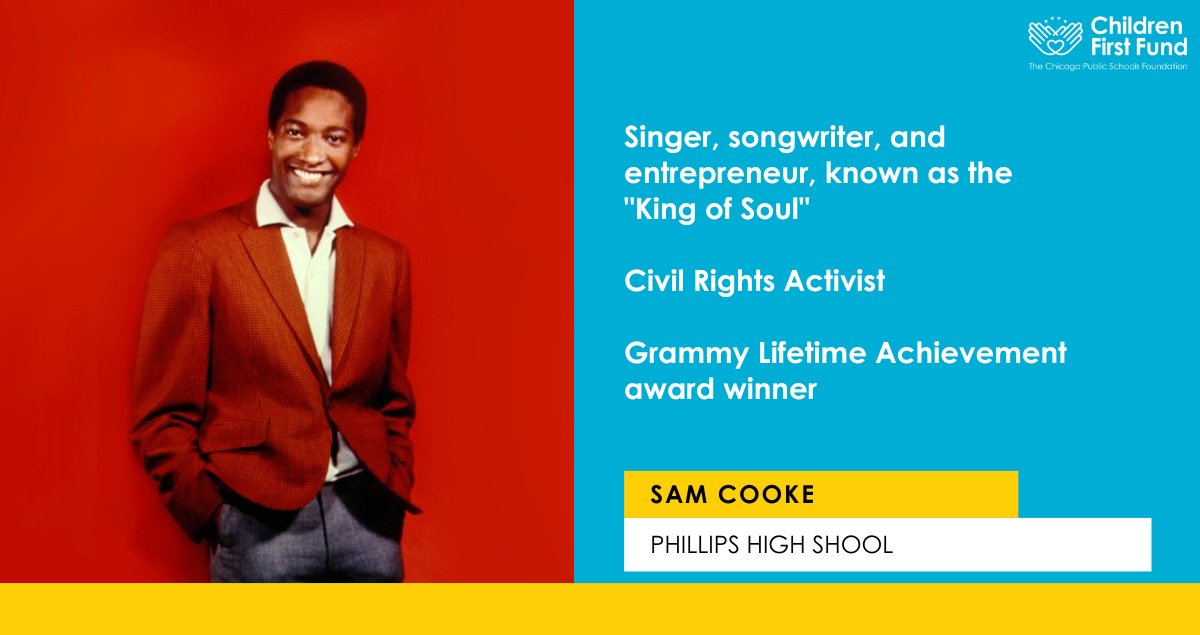 Children First Fund
The Chicago Public Schools Foundation

Singer, songwriter, and entrepreneur, known as the "King of Soul"

Civil Rights Activist

Grammy Lifetime Achievement award winner

SAM COOKE

PHILLIPS HIGH SHOOL